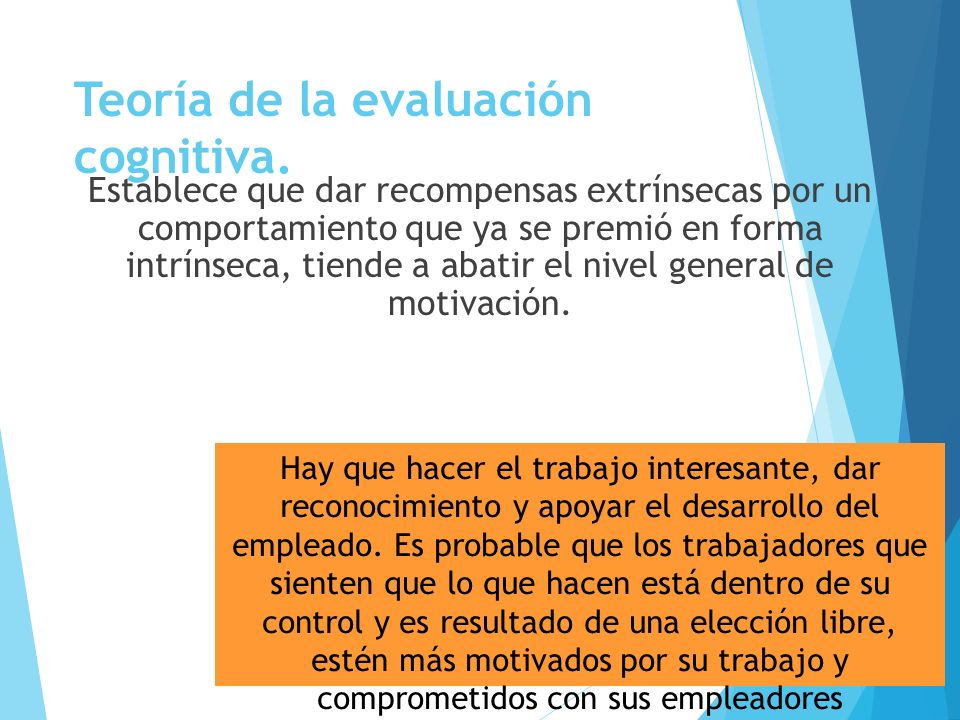 Teoría de la evaluación cognitiva.

Establece que dar recompensas extrínsecas por un comportamiento que ya se premió en forma intrínseca, tiende a abatir el nivel general de motivación.

Hay que hacer el trabajo interesante, dar reconocimiento y apoyar el desarrollo del empleado. Es probable que los trabajadores que sienten que lo que hacen está dentro de su control y es resultado de una elección libre, estén más motivados por su trabajo y comprometidos con sus empleadores